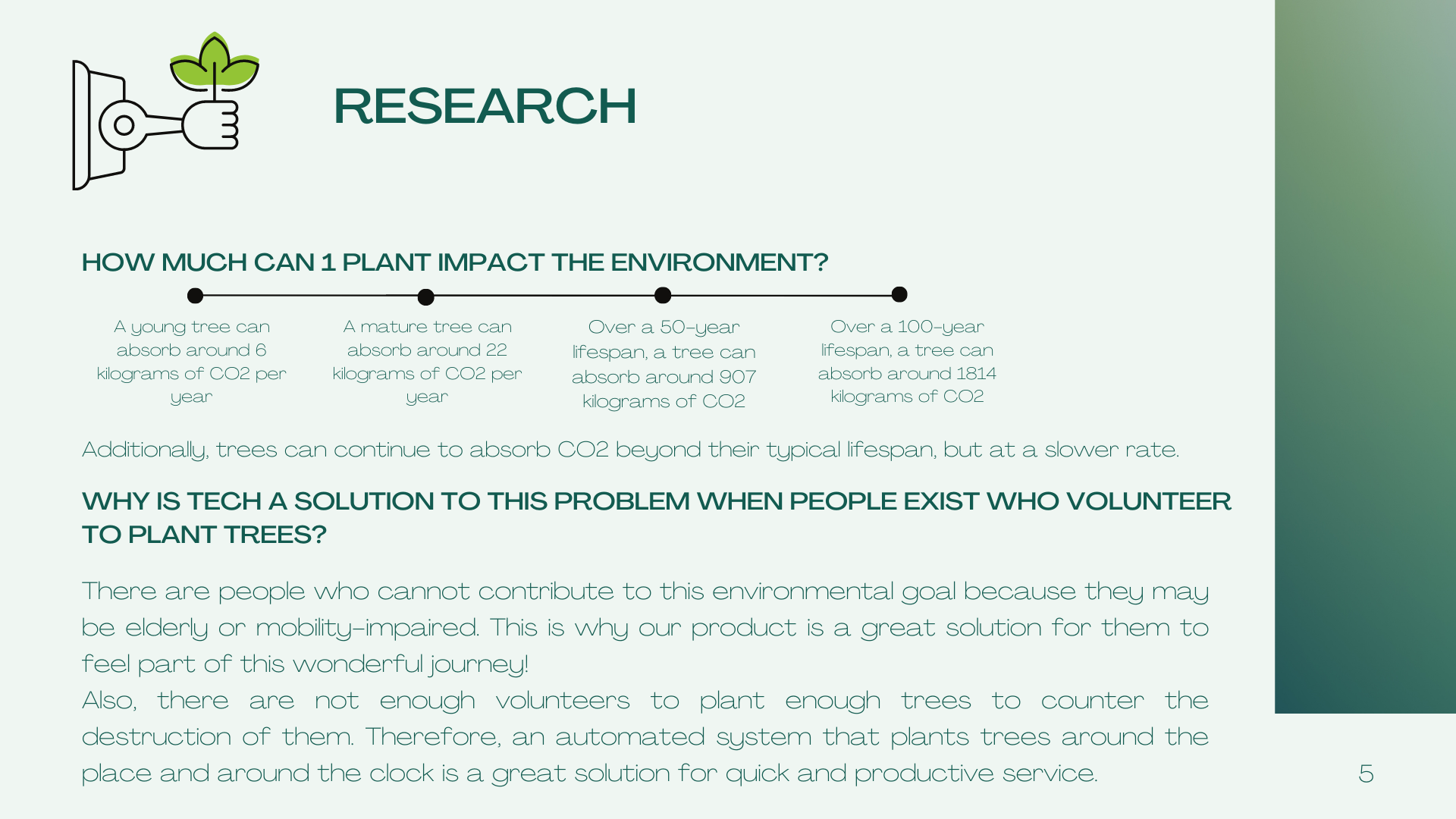 RESEARCH

HOW MUCH CAN 1 PLANT IMPACT THE ENVIRONMENT?

A young tree can absorb around 6 kilograms of CO2 per year

A mature tree can absorb around 22 kilograms of CO2 per year

Over a 50-year lifespan, a tree can absorb around 907 kilograms of CO2

Over a 100-year lifespan, a tree can absorb around 1814 kilograms of CO2

Additionally, trees can continue to absorb CO2 beyond their typical lifespan, but at a slower rate.

WHY IS TECH A SOLUTION TO THIS PROBLEM WHEN PEOPLE EXIST WHO VOLUNTEER TO PLANT TREES?

There are people who cannot contribute to this environmental goal because they may be elderly or mobility-impaired. This is why our product is a great solution for them to feel part of this wonderful journey!
Also, there are not enough volunteers to plant enough trees to counter the destruction of them. Therefore, an automated system that plants trees around the place and around the clock is a great solution for quick and productive service.

5